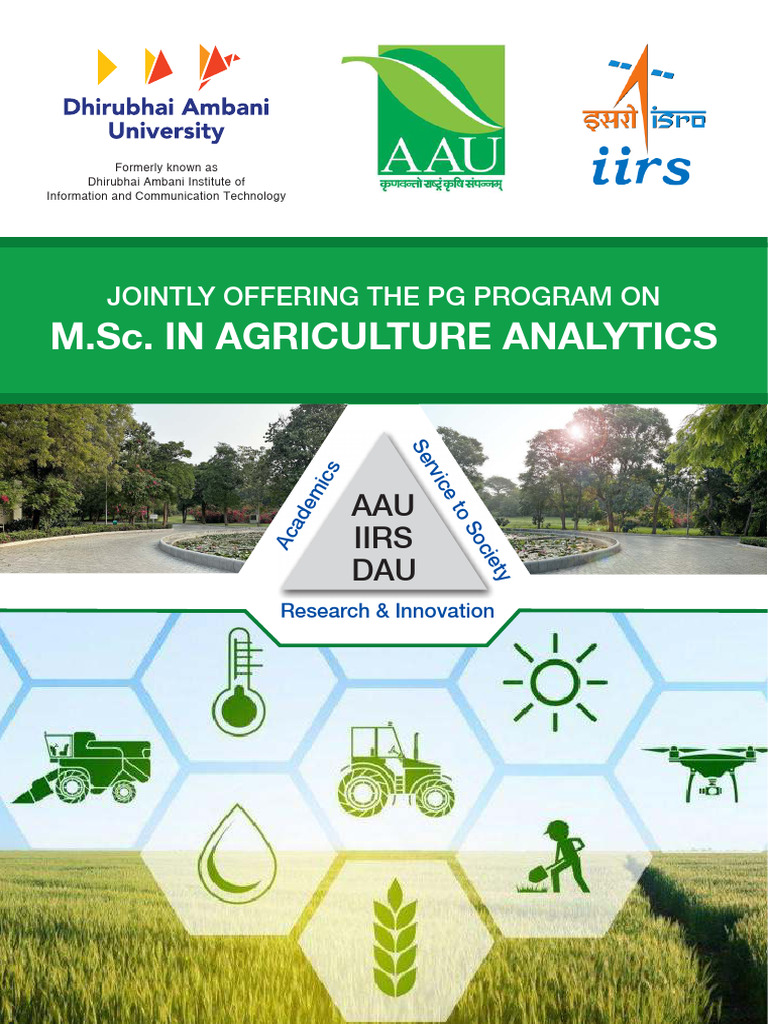 Dhirubhai Ambani University

Formerly known as
Dhirubhai Ambani Institute of
Information and Communication Technology

AAU
कृण्वन्तो राष्ट्रं कृषि संपन्नम्

इसरो isro
iirs

JOINTLY OFFERING THE PG PROGRAM ON
M.Sc. IN AGRICULTURE ANALYTICS

Academics
Service to Society
AAU
IIRS
DAU
Research & Innovation